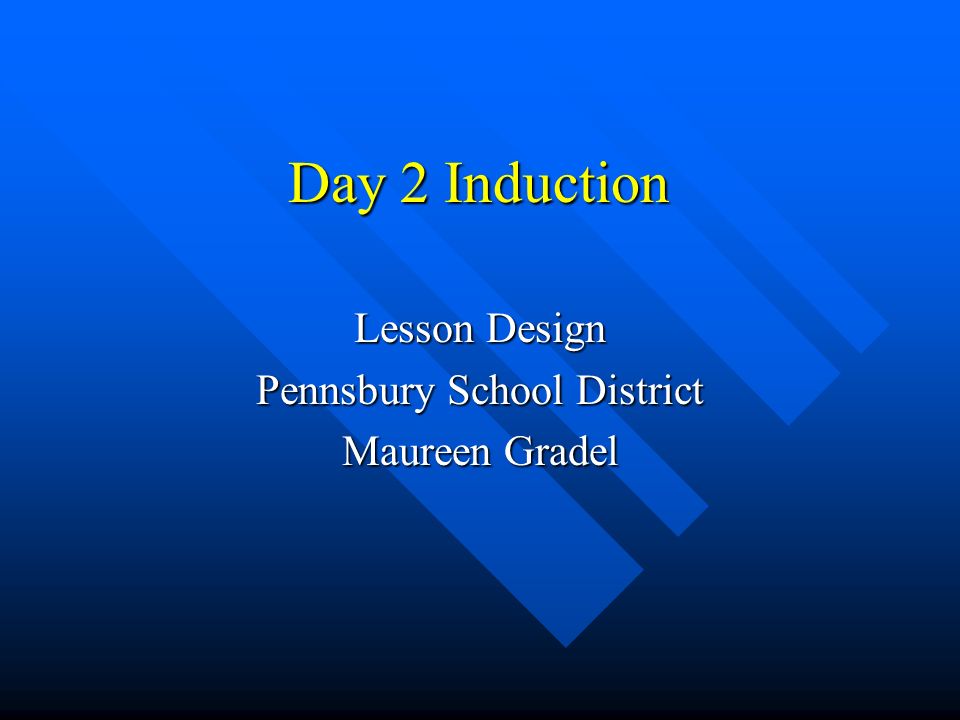 Day 2 Induction

Lesson Design
Pennsbury School District
Maureen Gradel